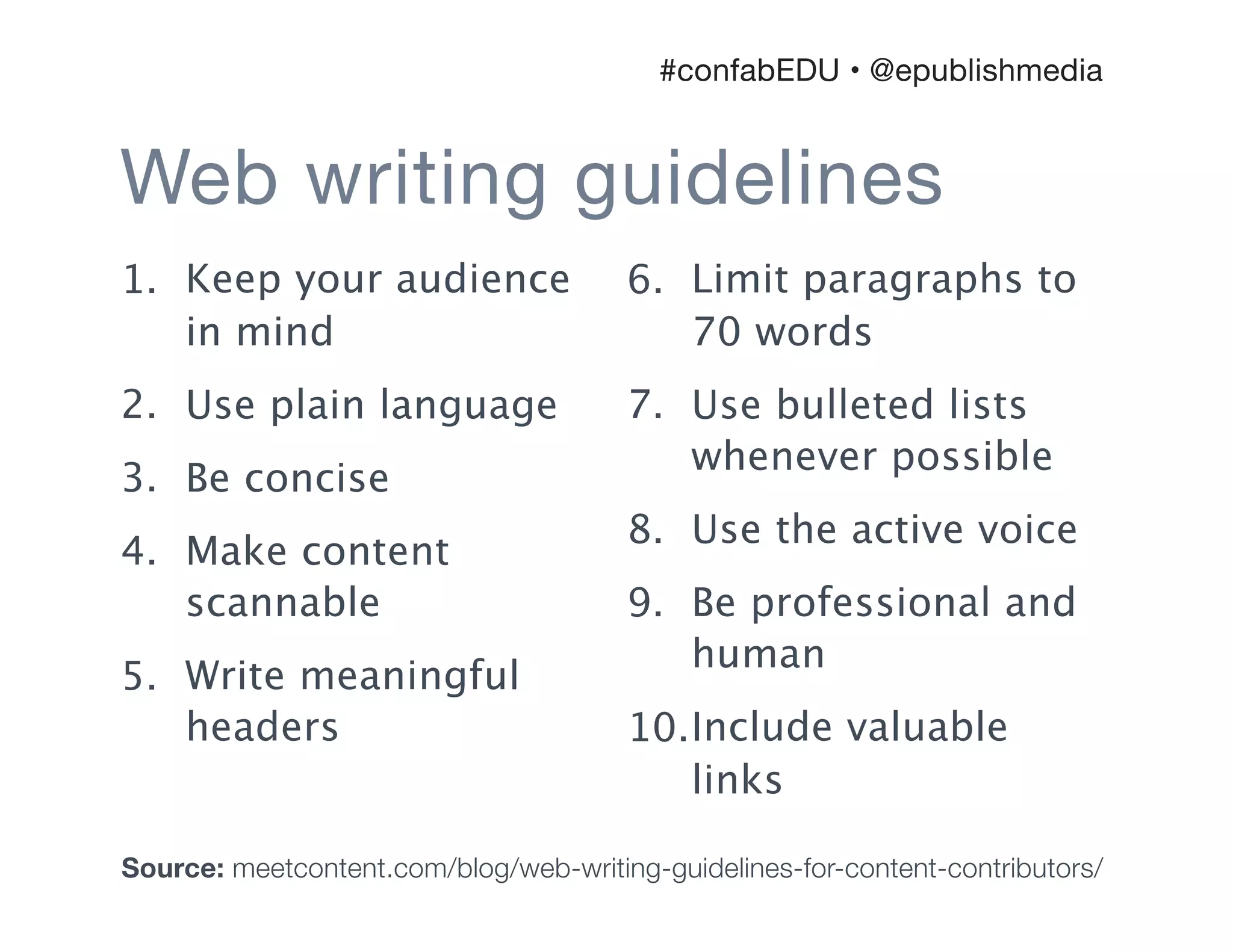 #confabEDU • @epublishmedia

Web writing guidelines

1. Keep your audience in mind
2. Use plain language
3. Be concise
4. Make content scannable
5. Write meaningful headers

6. Limit paragraphs to 70 words
7. Use bulleted lists whenever possible
8. Use the active voice
9. Be professional and human
10. Include valuable links

**Source:** meetcontent.com/blog/web-writing-guidelines-for-content-contributors/